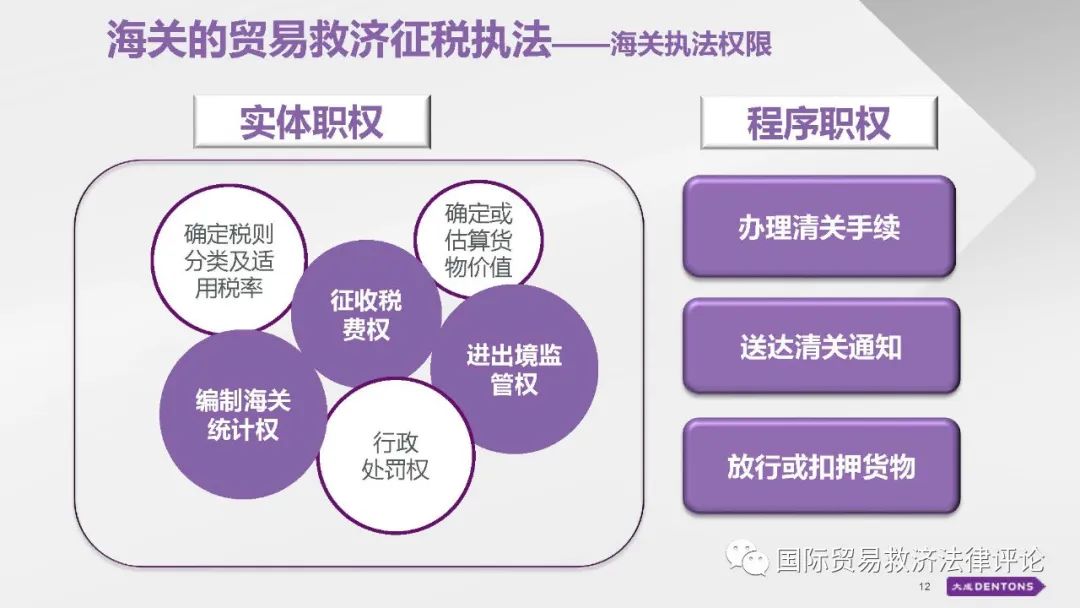 海关的贸易救济征税执法——海关执法权限

实体职权

确定税则分类及适用税率

确定或估算货物价值

征收税费权

进出境监管权

编制海关统计权

行政处罚权

程序职权

办理清关手续

送达清关通知

放行或扣押货物

国际贸易救济法律评论

12

大成 DENTONS